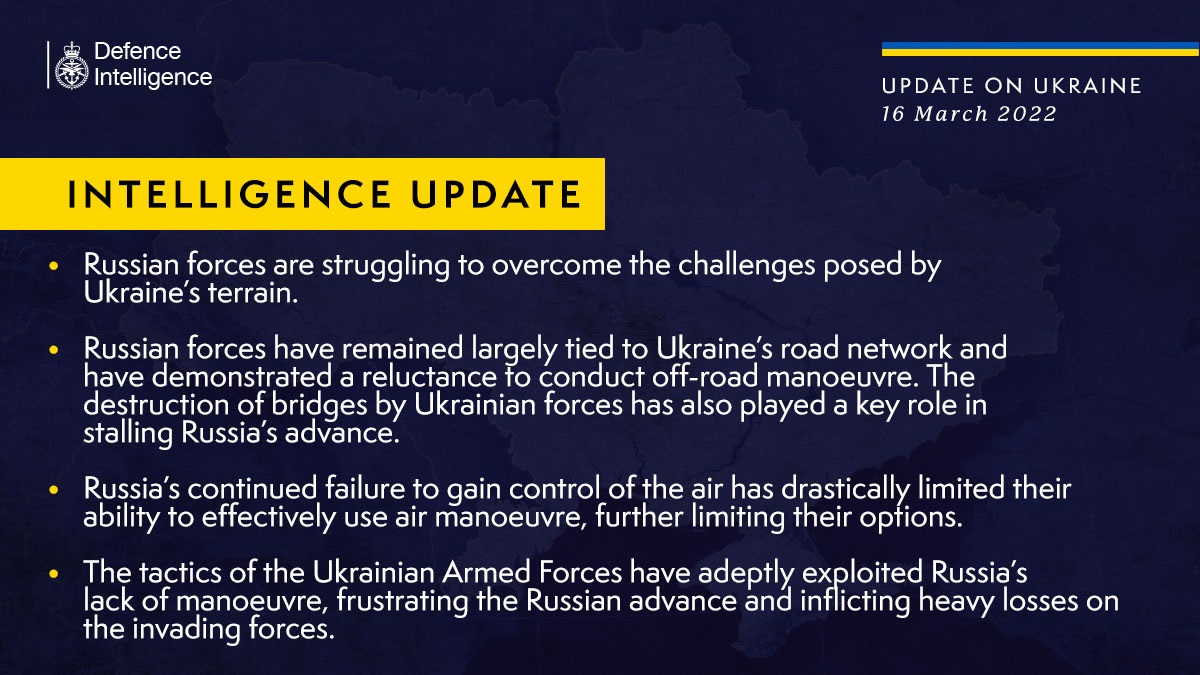 Defence Intelligence

UPDATE ON UKRAINE
16 March 2022

INTELLIGENCE UPDATE

• Russian forces are struggling to overcome the challenges posed by Ukraine's terrain.

• Russian forces have remained largely tied to Ukraine's road network and have demonstrated a reluctance to conduct off-road manoeuvre. The destruction of bridges by Ukrainian forces has also played a key role in stalling Russia's advance.

• Russia's continued failure to gain control of the air has drastically limited their ability to effectively use air manoeuvre, further limiting their options.

• The tactics of the Ukrainian Armed Forces have adeptly exploited Russia's lack of manoeuvre, frustrating the Russian advance and inflicting heavy losses on the invading forces.